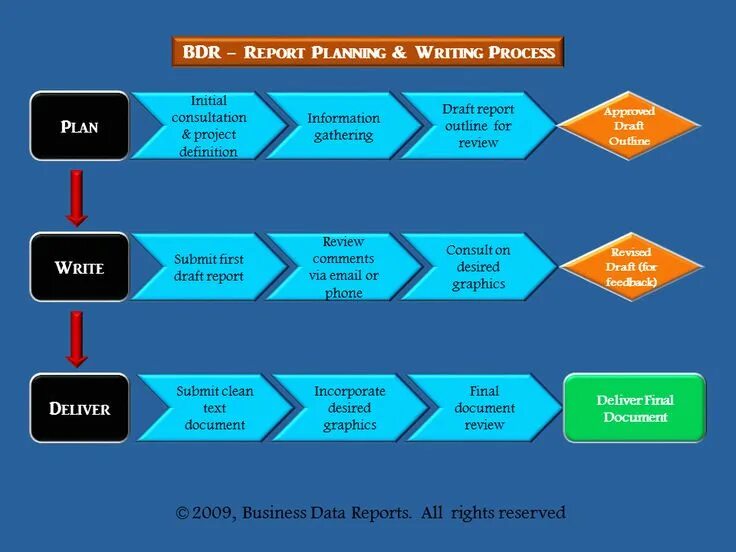 BDR – REPORT PLANNING & WRITING PROCESS

PLAN

Initial consultation & project definition

Information gathering

Draft report outline for review

Approved Draft Outline

WRITE

Submit first draft report

Review comments via email or phone

Consult on desired graphics

Revised Draft (for feedback)

DELIVER

Submit clean text document

Incorporate desired graphics

Final document review

Deliver Final Document

© 2009, Business Data Reports. All rights reserved